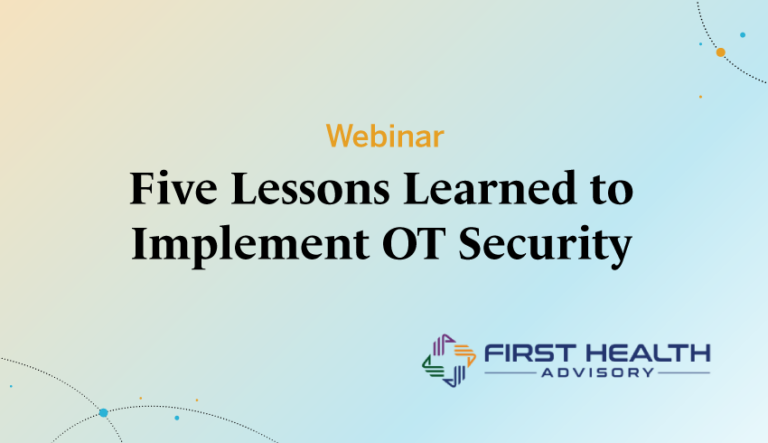 Webinar

Five Lessons Learned to Implement OT Security

FIRST HEALTH
ADVISORY